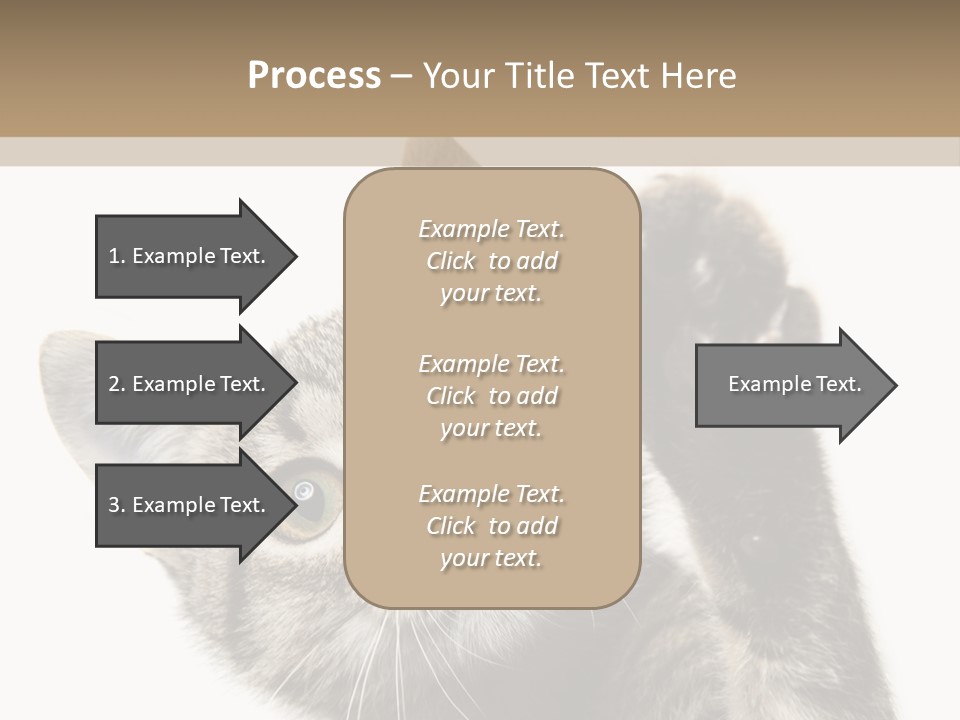 Process – Your Title Text Here

1. Example Text.

2. Example Text.

3. Example Text.

Example Text. Click to add your text.

Example Text. Click to add your text.

Example Text. Click to add your text.

Example Text.